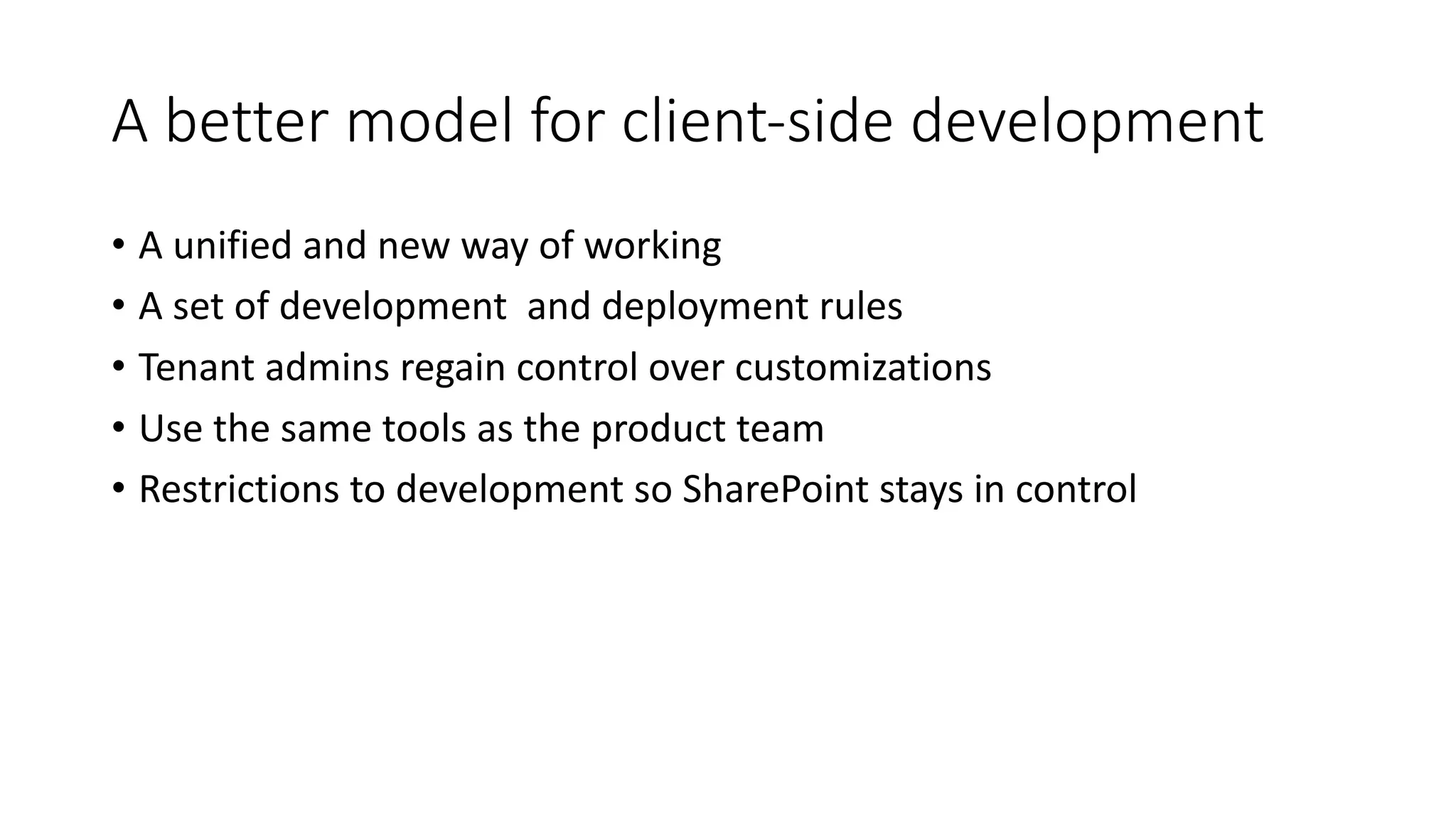 A better model for client-side development

• A unified and new way of working
• A set of development  and deployment rules
• Tenant admins regain control over customizations
• Use the same tools as the product team
• Restrictions to development so SharePoint stays in control